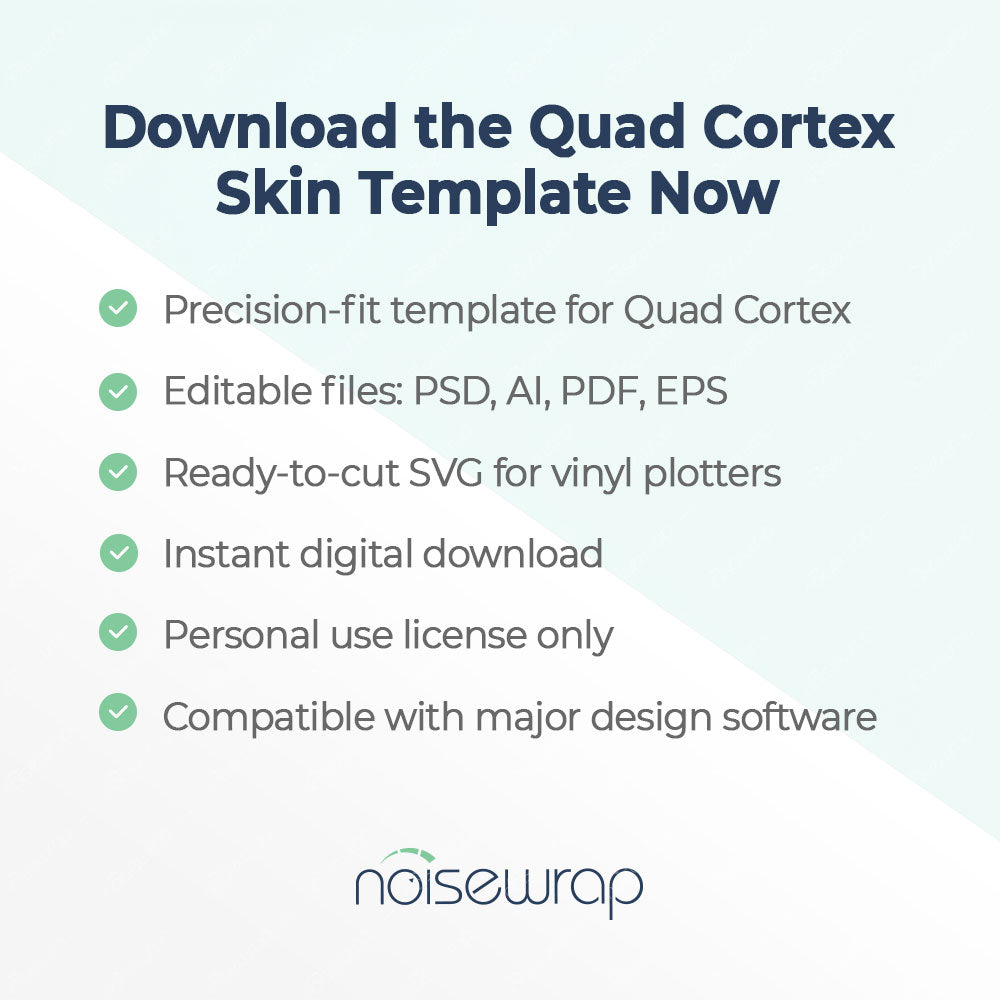 Download the Quad Cortex Skin Template Now

Precision-fit template for Quad Cortex

Editable files: PSD, AI, PDF, EPS

Ready-to-cut SVG for vinyl plotters

Instant digital download

Personal use license only

Compatible with major design software

noisewrap